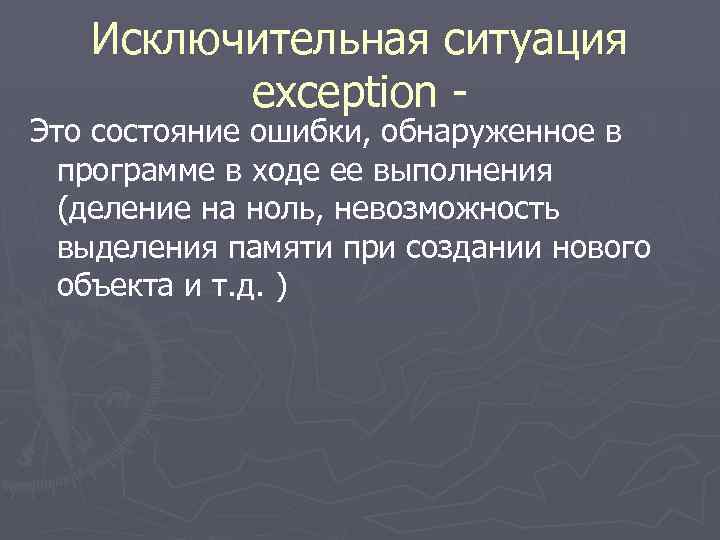 Исключительная ситуация exception -

Это состояние ошибки, обнаруженное в программе в ходе ее выполнения (деление на ноль, невозможность выделения памяти при создании нового объекта и т.д. )